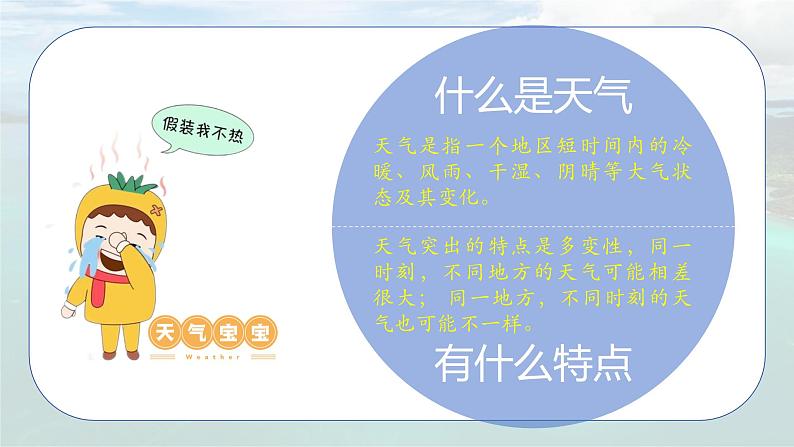 假装我不热

天气宝宝
Weather

什么是天气

天气是指一个地区短时间内的冷暖、风雨、干湿、阴晴等大气状态及其变化。

天气突出的特点是多变性，同一时刻，不同地方的天气可能相差很大；同一地方，不同时刻的天气也可能不一样。

有什么特点